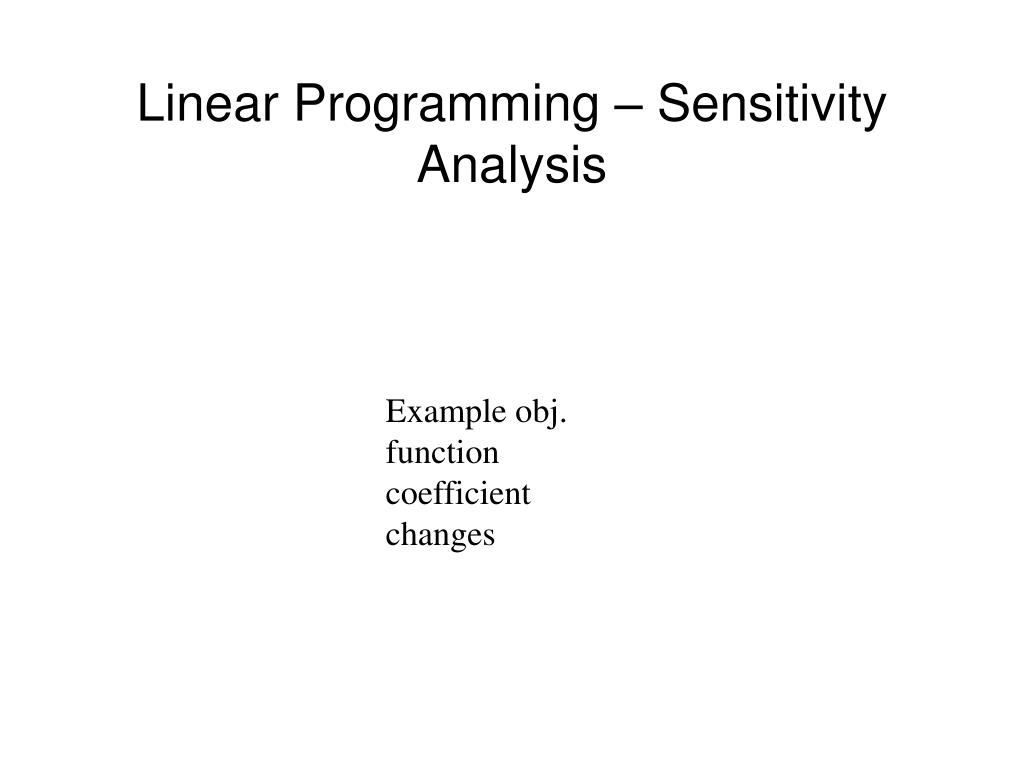 Linear Programming – Sensitivity Analysis

Example obj. function coefficient changes